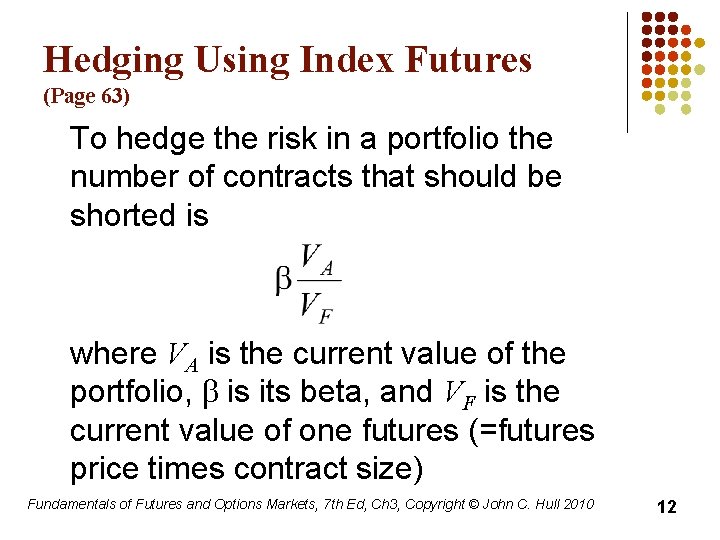 Hedging Using Index Futures
(Page 63)

To hedge the risk in a portfolio the number of contracts that should be shorted is

$\beta \frac{V_A}{V_F}$

where $V_A$ is the current value of the portfolio, $\beta$ is its beta, and $V_F$ is the current value of one futures (=futures price times contract size)

Fundamentals of Futures and Options Markets, 7th Ed, Ch3, Copyright © John C. Hull 2010

12